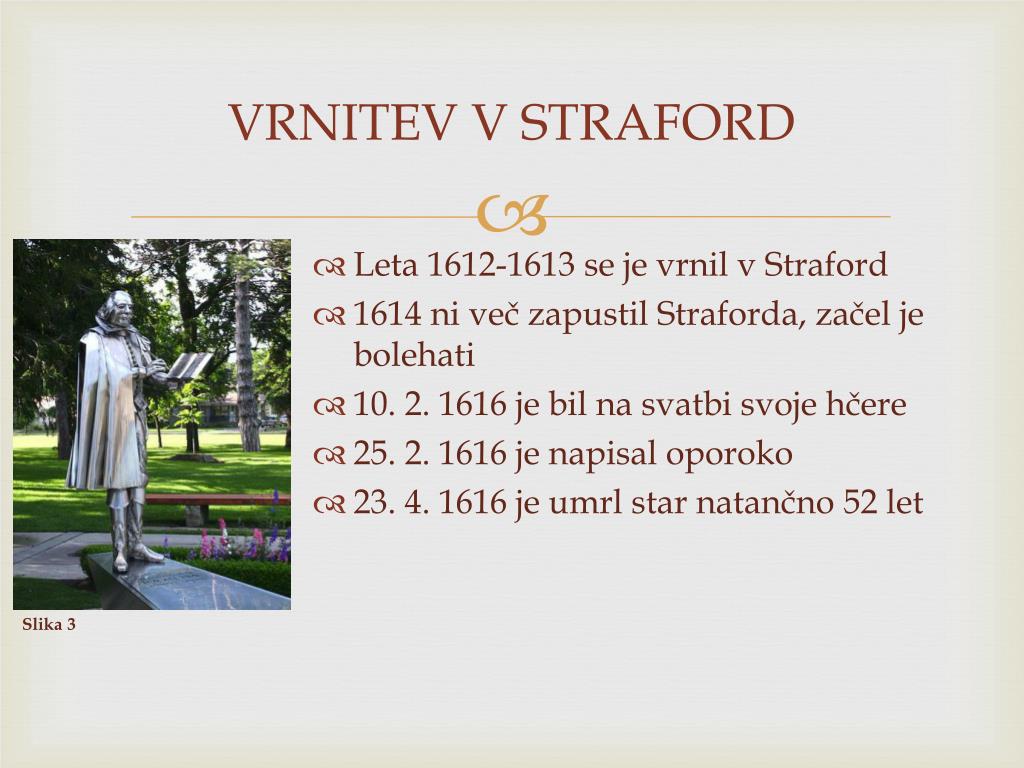 VRNITEV V STRAFORD

Leta 1612-1613 se je vrnil v Straford

1614 ni več zapustil Straforda, začel je bolehati

10. 2. 1616 je bil na svatbi svoje hčere

25. 2. 1616 je napisal oporoko

23. 4. 1616 je umrl star natančno 52 let

Slika 3